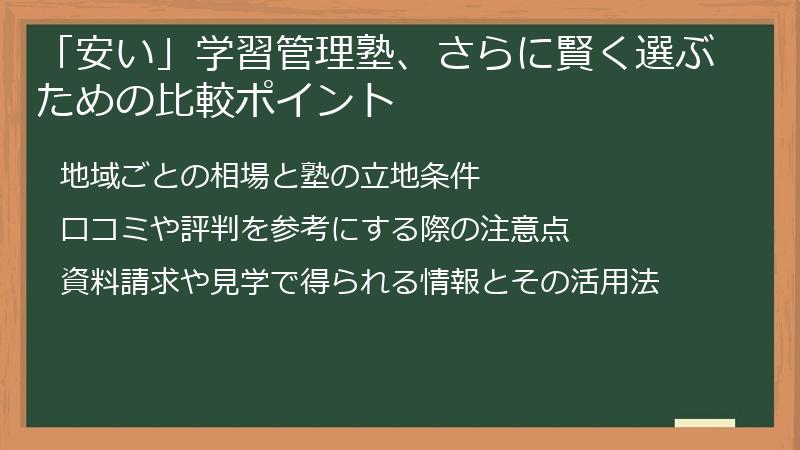 「安い」学習管理塾、さらに賢く選ぶための比較ポイント

地域ごとの相場と塾の立地条件

口コミや評判を参考にする際の注意点

資料請求や見学で得られる情報とその活用法